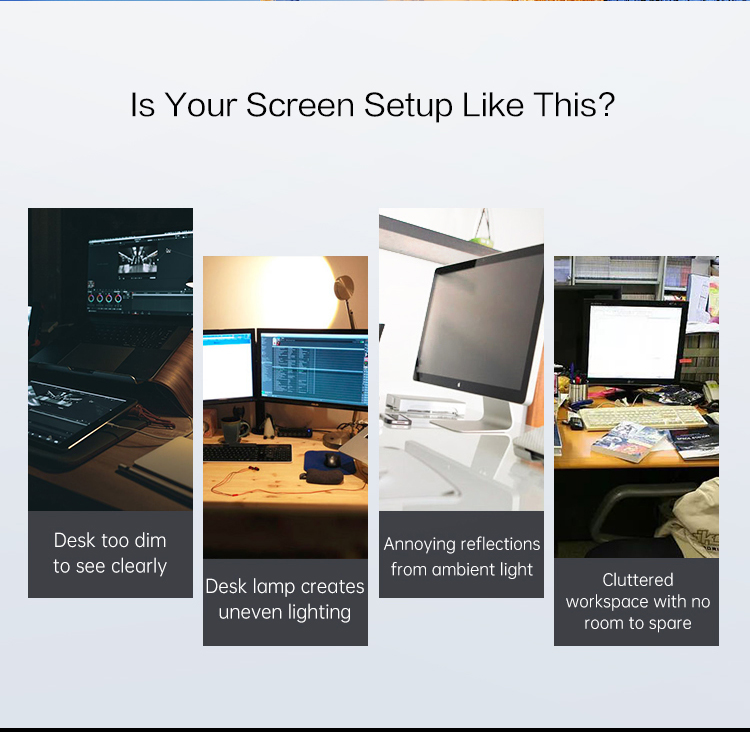 Is Your Screen Setup Like This?

Desk too dim to see clearly

Desk lamp creates uneven lighting

Annoying reflections from ambient light

Cluttered workspace with no room to spare